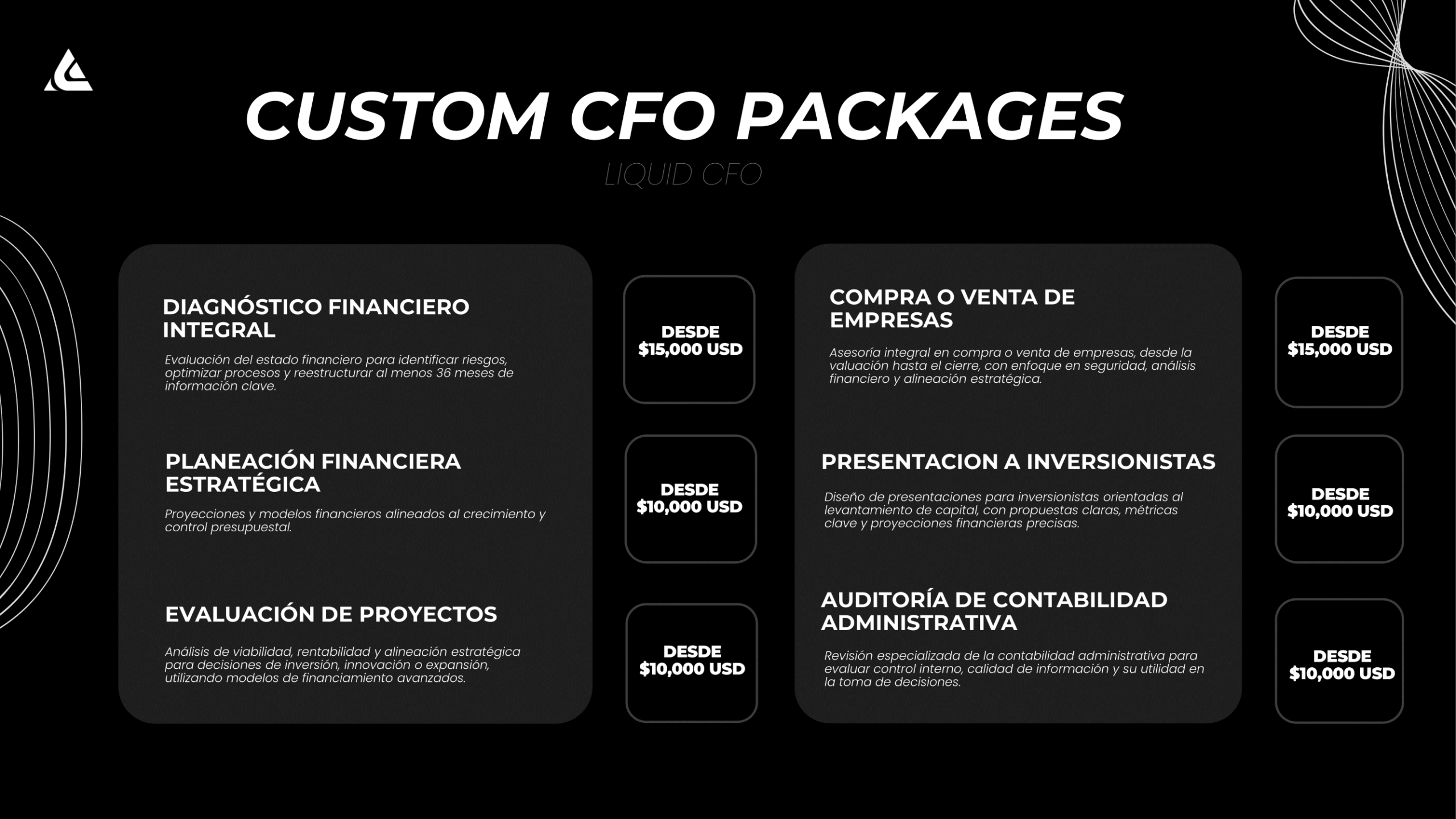 CUSTOM CFO PACKAGES

LIQUID CFO

DIAGNÓSTICO FINANCIERO INTEGRAL

Evaluación del estado financiero para identificar riesgos, optimizar procesos y reestructurar al menos 36 meses de información clave.

DESDE $15,000 USD

PLANEACIÓN FINANCIERA ESTRATÉGICA

Proyecciones y modelos financieros alineados al crecimiento y control presupuestal.

DESDE $10,000 USD

EVALUACIÓN DE PROYECTOS

Análisis de viabilidad, rentabilidad y alineación estratégica para decisiones de inversión, innovación o expansión, utilizando modelos de financiamiento avanzados.

DESDE $10,000 USD

COMPRA O VENTA DE EMPRESAS

Asesoría integral en compra o venta de empresas, desde la valuación hasta el cierre, con enfoque en seguridad, análisis financiero y alineación estratégica.

DESDE $15,000 USD

PRESENTACION A INVERSIONISTAS

Diseño de presentaciones para inversionistas orientadas al levantamiento de capital, con propuestas claras, métricas clave y proyecciones financieras precisas.

DESDE $10,000 USD

AUDITORÍA DE CONTABILIDAD ADMINISTRATIVA

Revisión especializada de la contabilidad administrativa para evaluar control interno, calidad de información y su utilidad en la toma de decisiones.

DESDE $10,000 USD